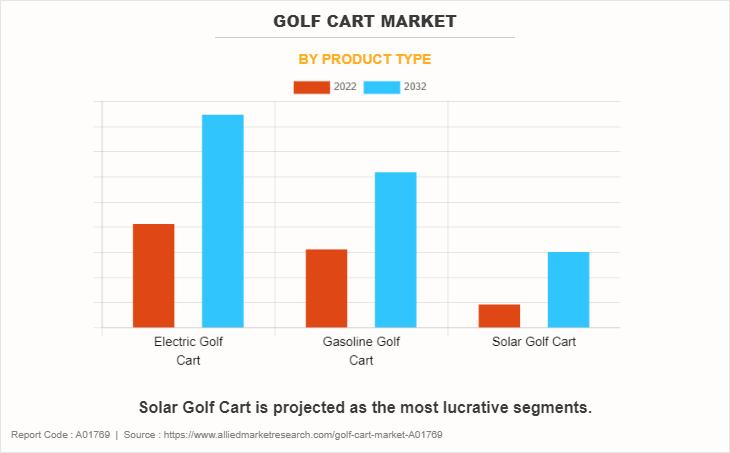 GOLF CART MARKET

BY PRODUCT TYPE

2022 2032

Electric Golf Cart

Gasoline Golf Cart

Solar Golf Cart

Solar Golf Cart is projected as the most lucrative segments.

Report Code : A01769 | Source : https://www.alliedmarketresearch.com/golf-cart-market-A01769